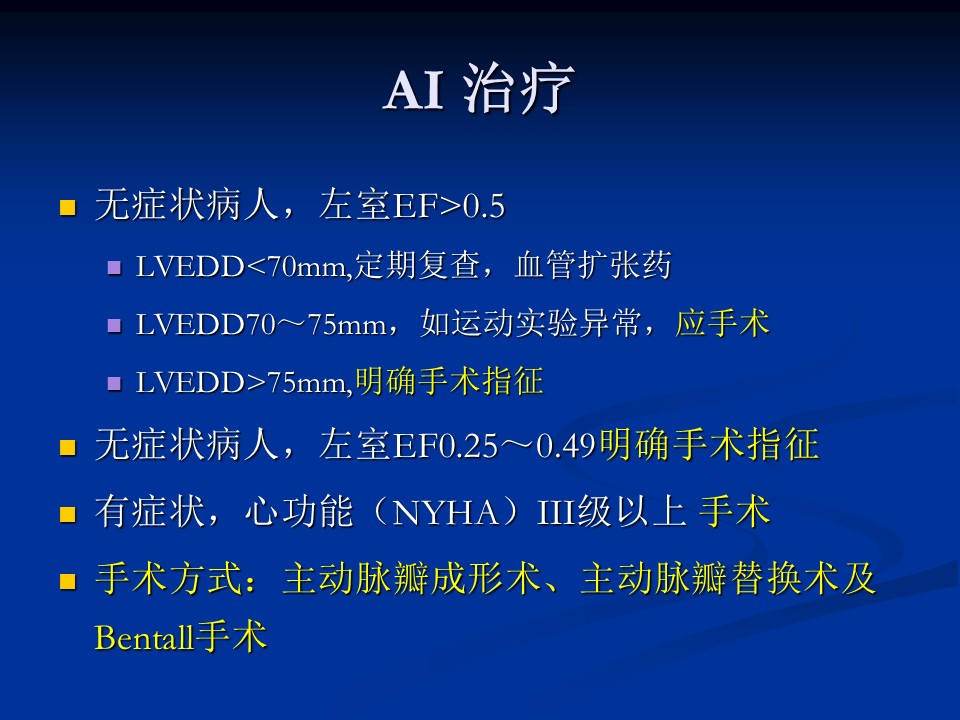 AI 治疗

无症状病人，左室EF>0.5

LVEDD<70mm,定期复查，血管扩张药

LVEDD70～75mm，如运动实验异常，应手术

LVEDD>75mm,明确手术指征

无症状病人，左室EF0.25～0.49明确手术指征

有症状，心功能（NYHA）III级以上 手术

手术方式：主动脉瓣成形术、主动脉瓣替换术及Bentall手术